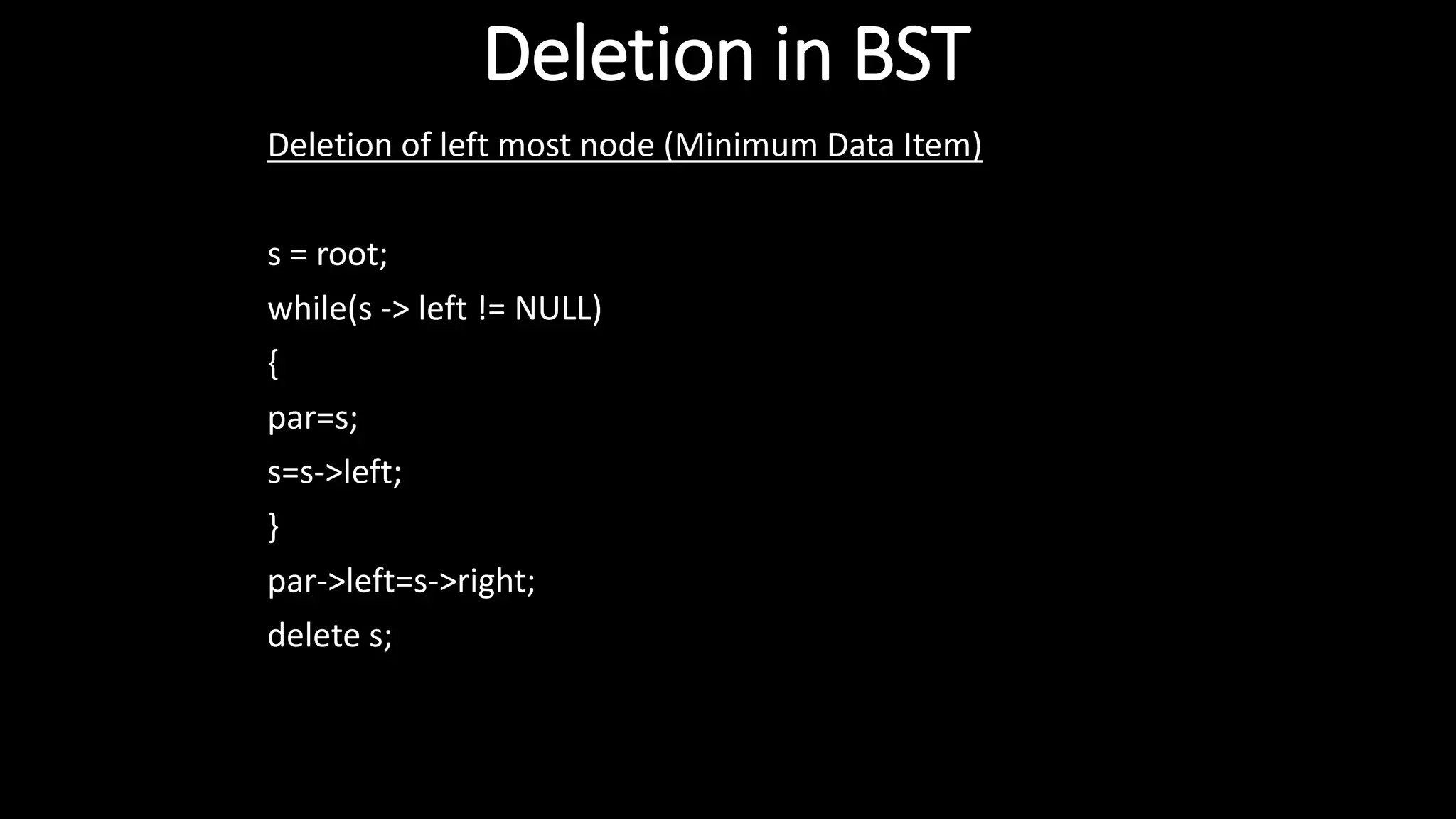 Deletion in BST

Deletion of left most node (Minimum Data Item)

s = root;

while(s -> left != NULL)

{

par=s;

s=s->left;

}

par->left=s->right;

delete s;